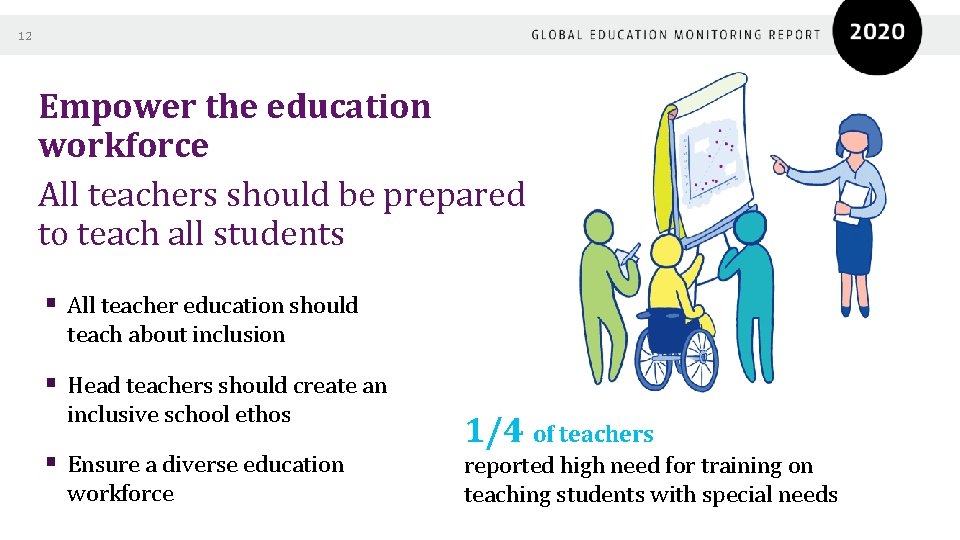 12

GLOBAL EDUCATION MONITORING REPORT 2020

Empower the education workforce

All teachers should be prepared to teach all students

▪ All teacher education should teach about inclusion

▪ Head teachers should create an inclusive school ethos

▪ Ensure a diverse education workforce

1/4 of teachers reported high need for training on teaching students with special needs